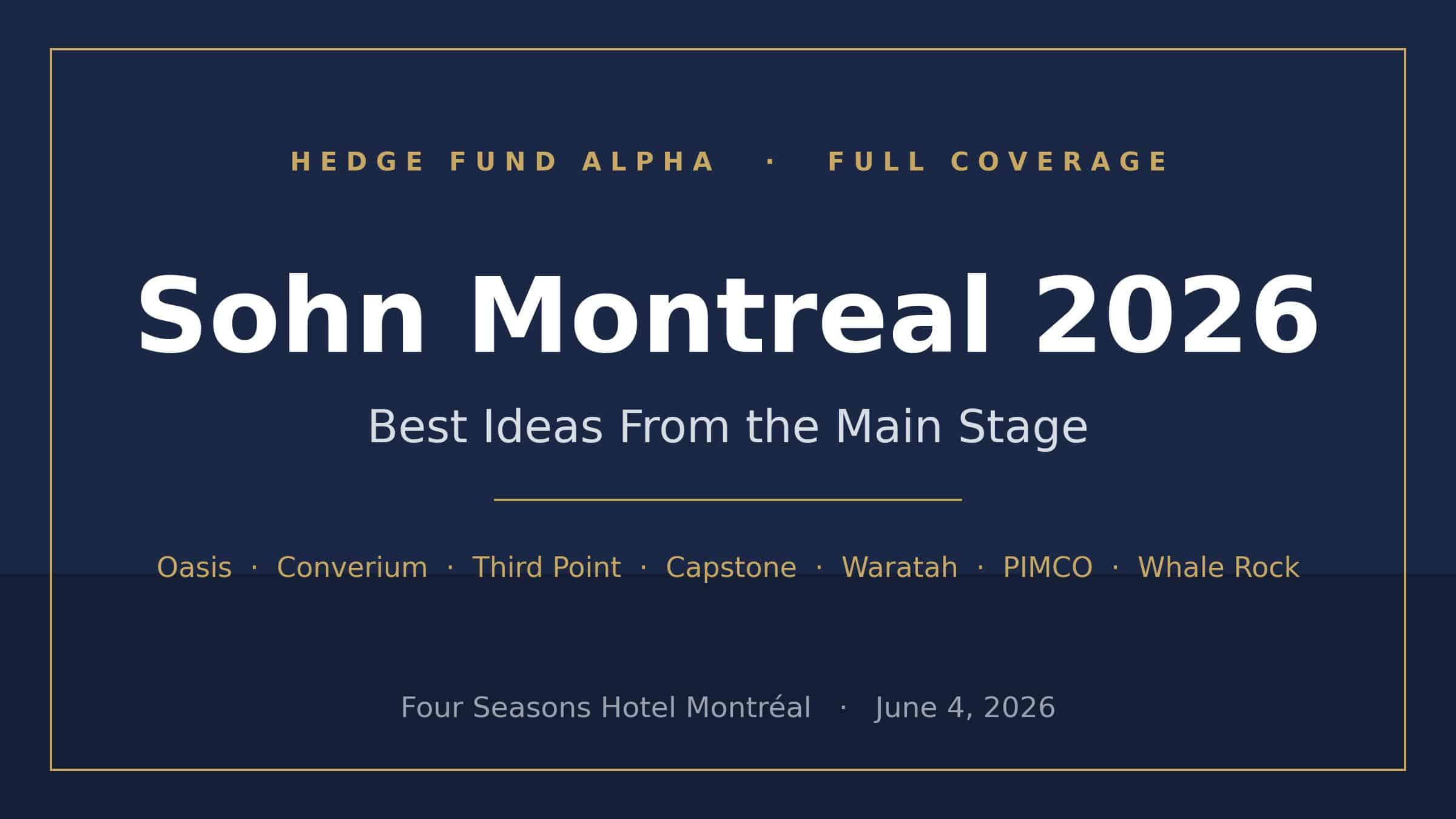 HEDGE FUND ALPHA · FULL COVERAGE

Sohn Montreal 2026

Best Ideas From the Main Stage

Oasis · Converium · Third Point · Capstone · Waratah · PIMCO · Whale Rock

Four Seasons Hotel Montréal · June 4, 2026